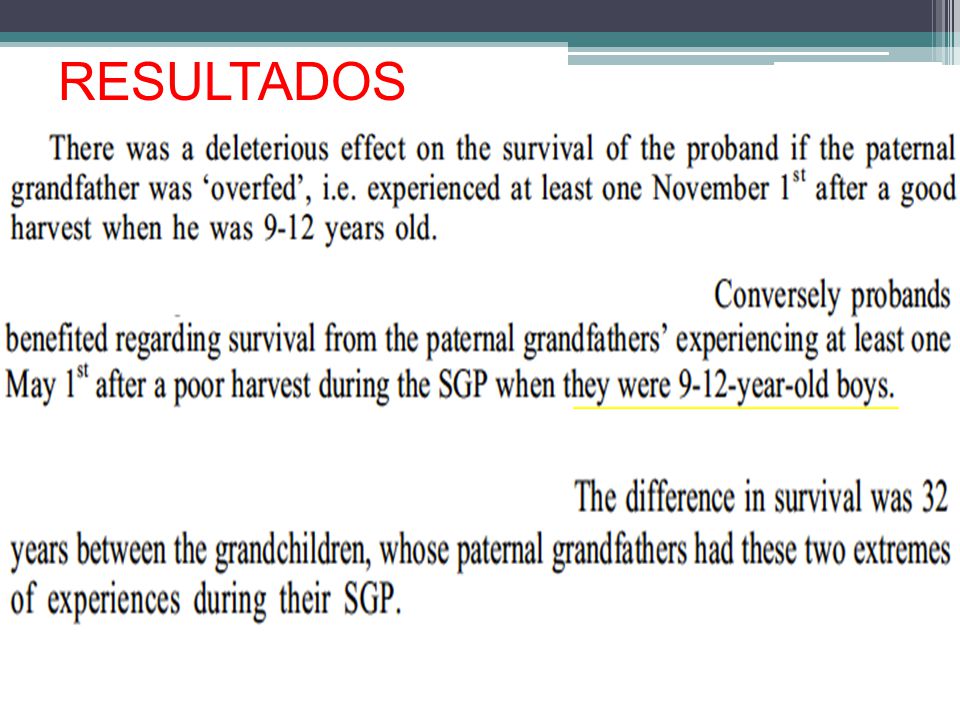 RESULTADOS

There was a deleterious effect on the survival of the proband if the paternal grandfather was ‘overfed’, i.e. experienced at least one November 1$^{st}$ after a good harvest when he was 9-12 years old.

Conversely probands benefited regarding survival from the paternal grandfathers’ experiencing at least one May 1$^{st}$ after a poor harvest during the SGP when they were 9-12-year-old boys.

The difference in survival was 32 years between the grandchildren, whose paternal grandfathers had these two extremes of experiences during their SGP.